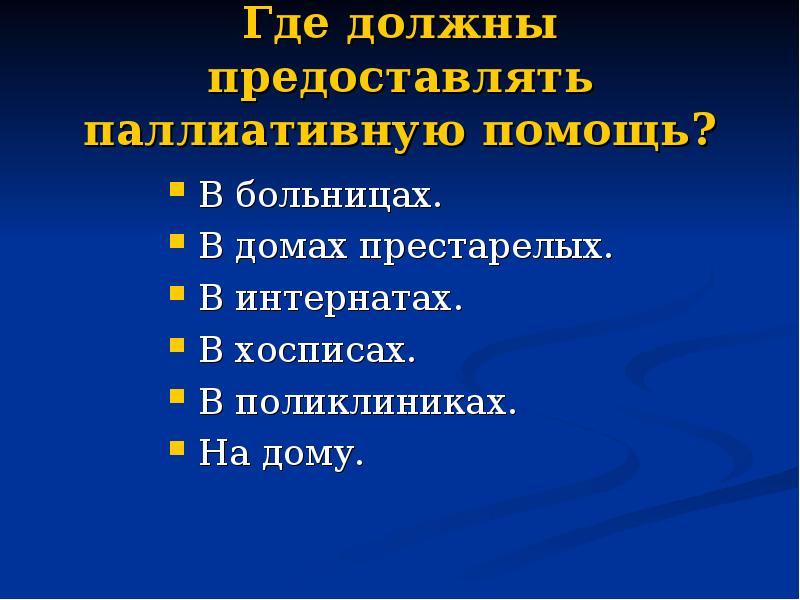 Где должны предоставлять паллиативную помощь?

- В больницах.
- В домах престарелых.
- В интернатах.
- В хосписах.
- В поликлиниках.
- На дому.